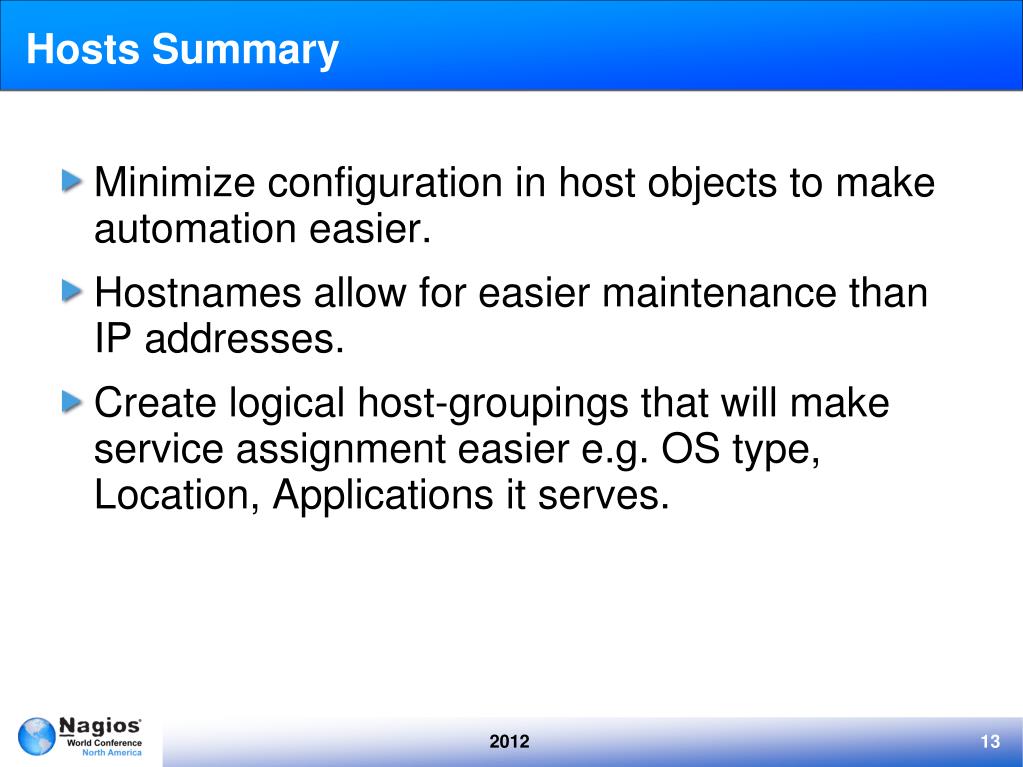 Hosts Summary

Minimize configuration in host objects to make automation easier.

Hostnames allow for easier maintenance than IP addresses.

Create logical host-groupings that will make service assignment easier e.g. OS type, Location, Applications it serves.

Nagios World Conference North America

2012

13